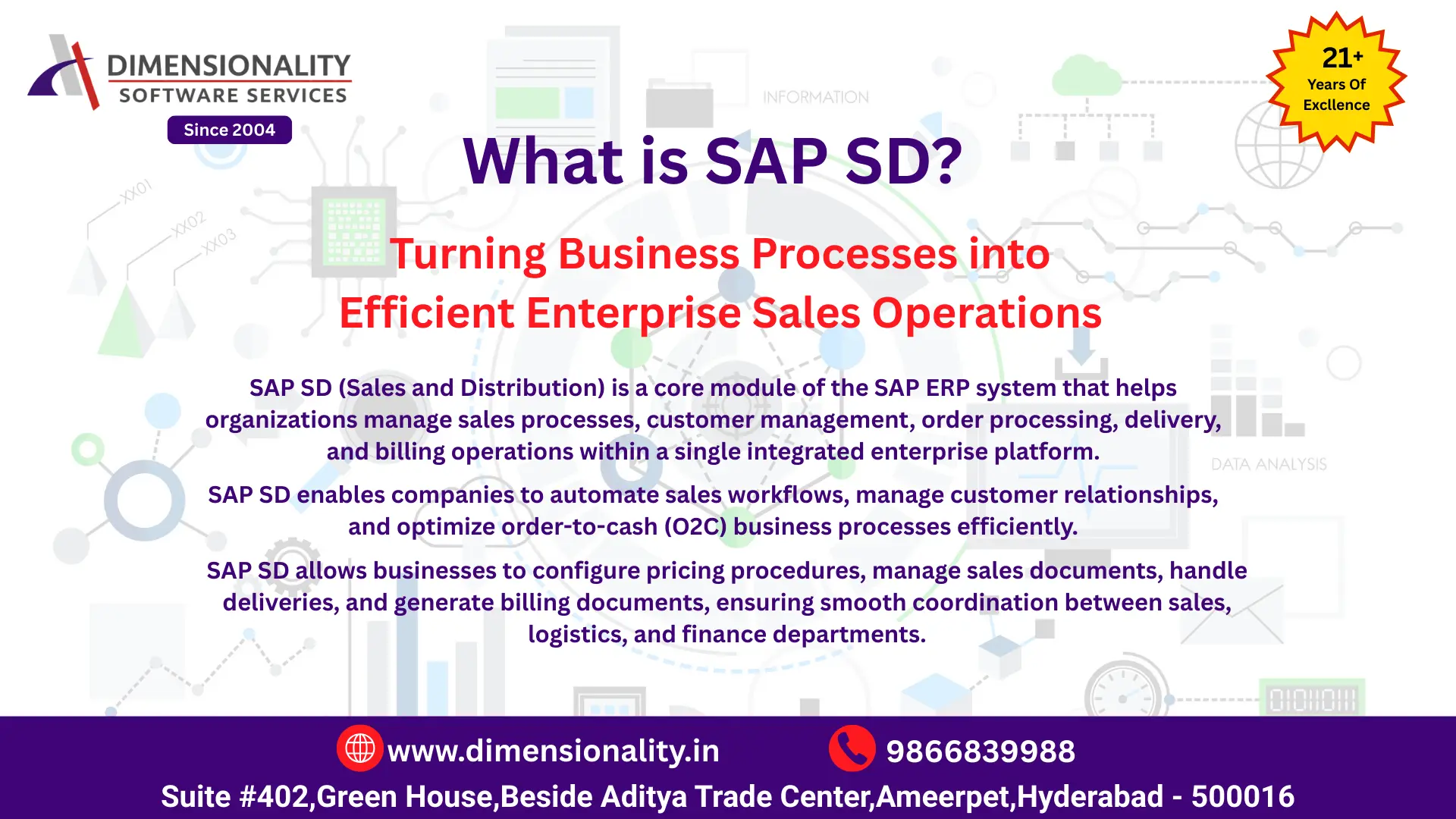 DIMENSIONALITY
SOFTWARE SERVICES
Since 2004

21+
Years Of
Excllence

INFORMATION

XX01
XX02
XX03

What is SAP SD?

Turning Business Processes into
Efficient Enterprise Sales Operations

SAP SD (Sales and Distribution) is a core module of the SAP ERP system that helps organizations manage sales processes, customer management, order processing, delivery, and billing operations within a single integrated enterprise platform.

DATA ANALYSIS

SAP SD enables companies to automate sales workflows, manage customer relationships, and optimize order-to-cash (O2C) business processes efficiently.

SAP SD allows businesses to configure pricing procedures, manage sales documents, handle deliveries, and generate billing documents, ensuring smooth coordination between sales, logistics, and finance departments.

www.dimensionality.in
9866839988
Suite #402,Green House,Beside Aditya Trade Center,Ameerpet,Hyderabad - 500016